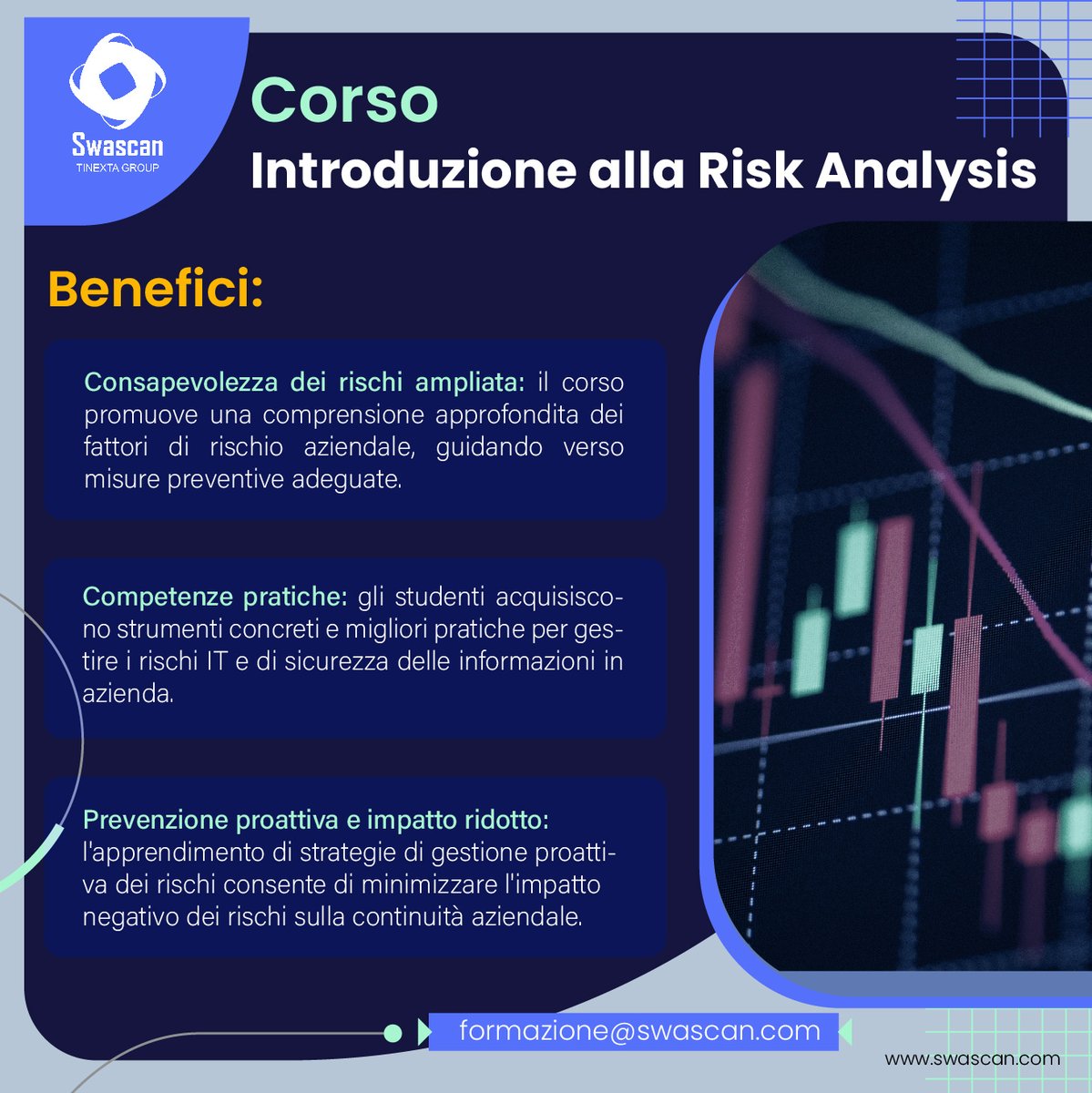 Swascan
TINEXTA GROUP

Corso
Introduzione alla Risk Analysis

Benefici:

Consapevolezza dei rischi ampliata: il corso promuove una comprensione approfondita dei fattori di rischio aziendale, guidando verso misure preventive adeguate.

Competenze pratiche: gli studenti acquisiscono strumenti concreti e migliori pratiche per gestire i rischi IT e di sicurezza delle informazioni in azienda.

Prevenzione proattiva e impatto ridotto: l'apprendimento di strategie di gestione proattiva dei rischi consente di minimizzare l'impatto negativo dei rischi sulla continuità aziendale.

formazione@swascan.com

www.swascan.com